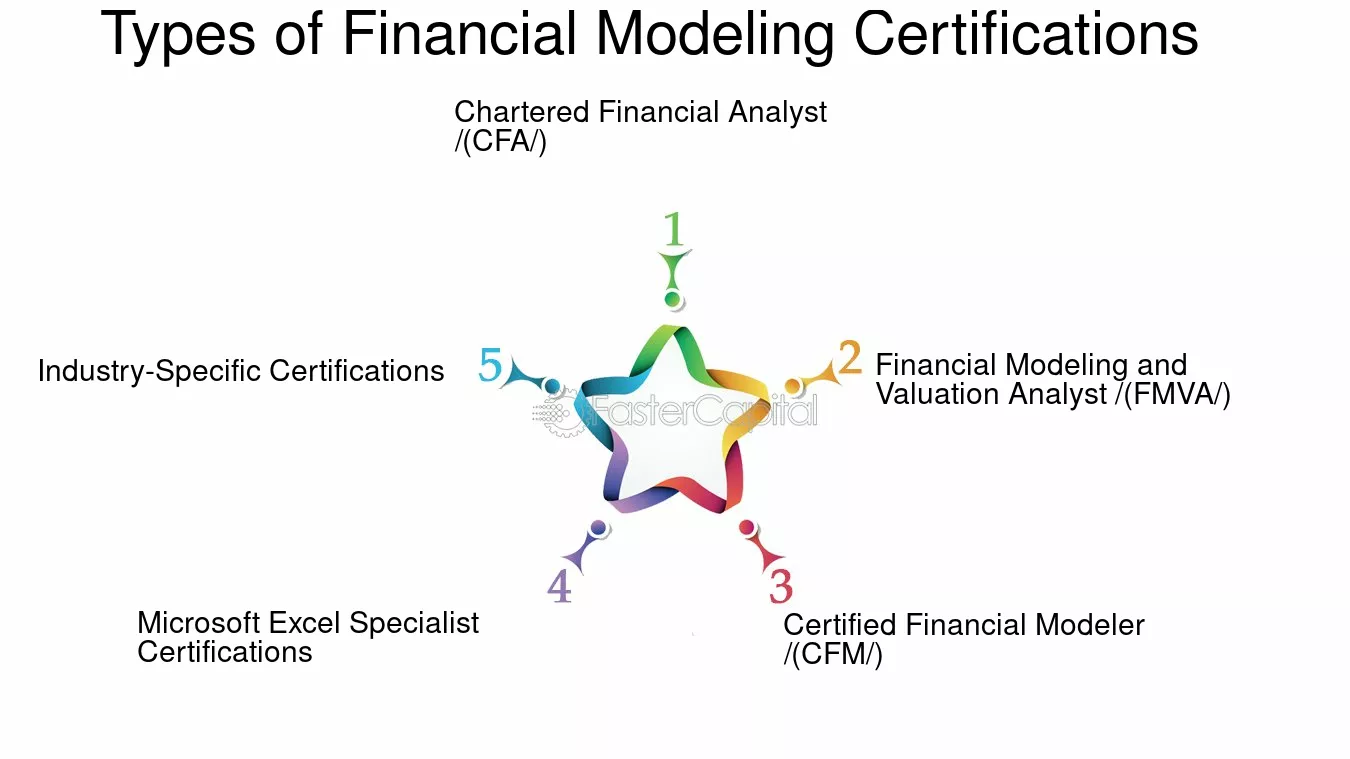 Types of Financial Modeling Certifications

Chartered Financial Analyst /(CFA/)

1

2

Financial Modeling and Valuation Analyst /(FMVA/)

3

Certified Financial Modeler /(CFM/)

4

Microsoft Excel Specialist Certifications

5

Industry-Specific Certifications

FasterCapital